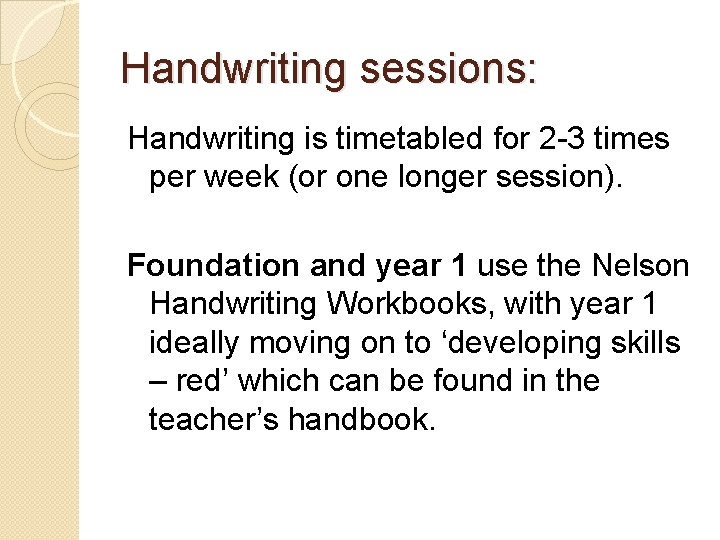 Handwriting sessions:

Handwriting is timetabled for 2-3 times per week (or one longer session).

Foundation and year 1 use the Nelson Handwriting Workbooks, with year 1 ideally moving on to 'developing skills – red' which can be found in the teacher's handbook.